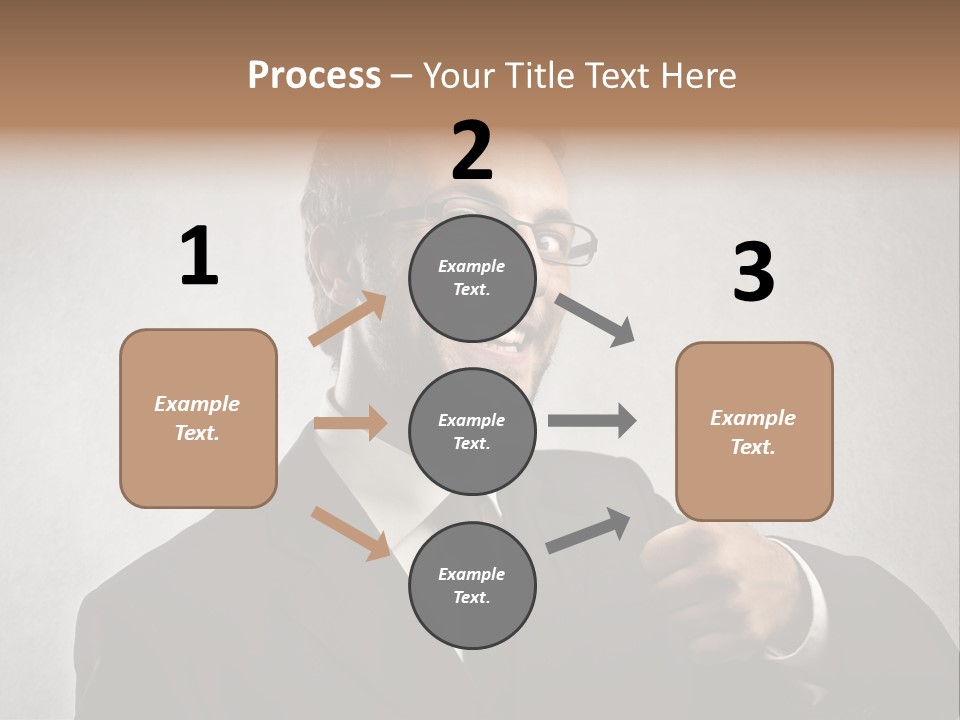 Process – Your Title Text Here

1

Example Text.

2

Example Text.

Example Text.

Example Text.

3

Example Text.